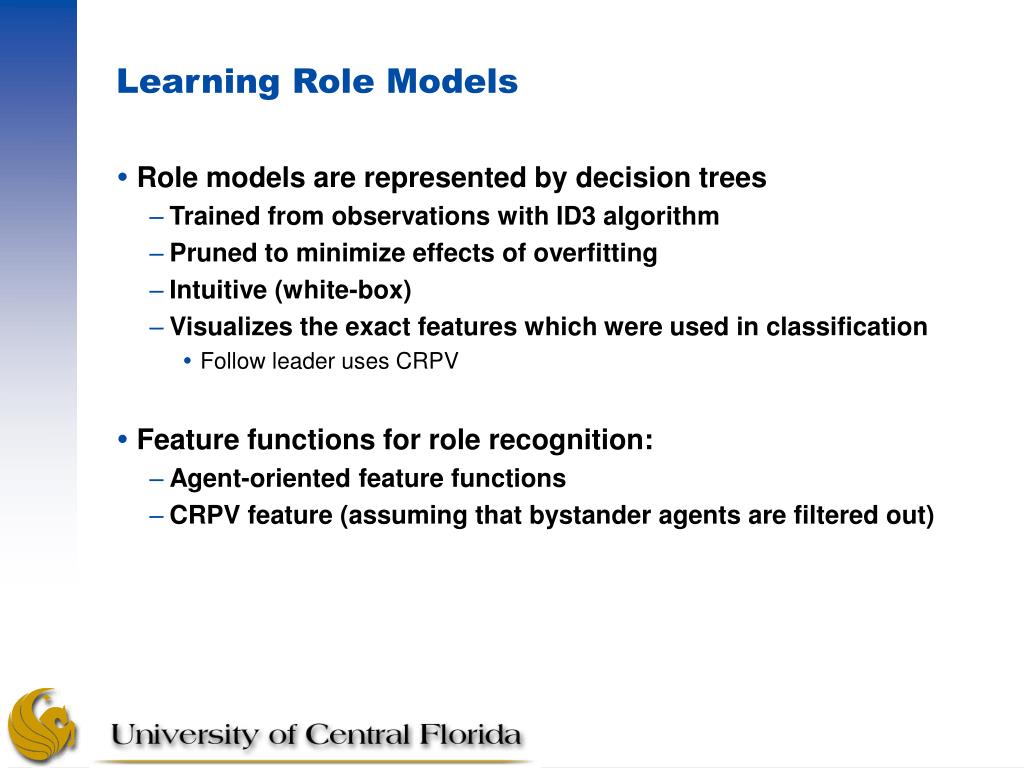 Learning Role Models

• Role models are represented by decision trees
– Trained from observations with ID3 algorithm
– Pruned to minimize effects of overfitting
– Intuitive (white-box)
– Visualizes the exact features which were used in classification
• Follow leader uses CRPV

• Feature functions for role recognition:
– Agent-oriented feature functions
– CRPV feature (assuming that bystander agents are filtered out)

University of Central Florida